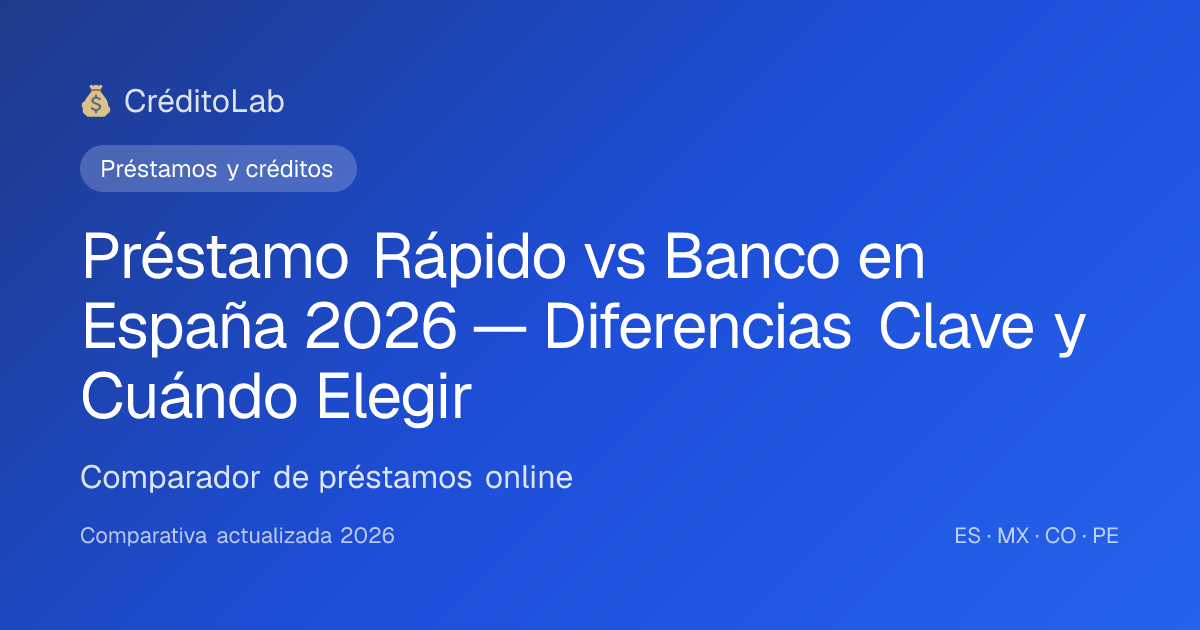 💰 CréditoLab

Préstamos y créditos

Préstamo Rápido vs Banco en España 2026 — Diferencias Clave y Cuándo Elegir

Comparador de préstamos online

Comparativa actualizada 2026

ES · MX · CO · PE